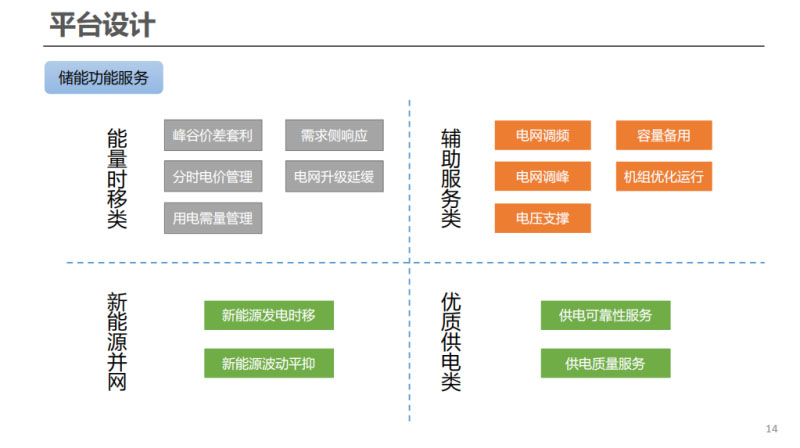 平台设计

储能功能服务

能量时移类

峰谷价差套利
需求侧响应
分时电价管理
电网升级延缓
用电需量管理

辅助服务类

电网调频
容量备用
电网调峰
机组优化运行
电压支撑

新能源并网

新能源发电时移
新能源波动平抑

优质供电类

供电可靠性服务
供电质量服务

14